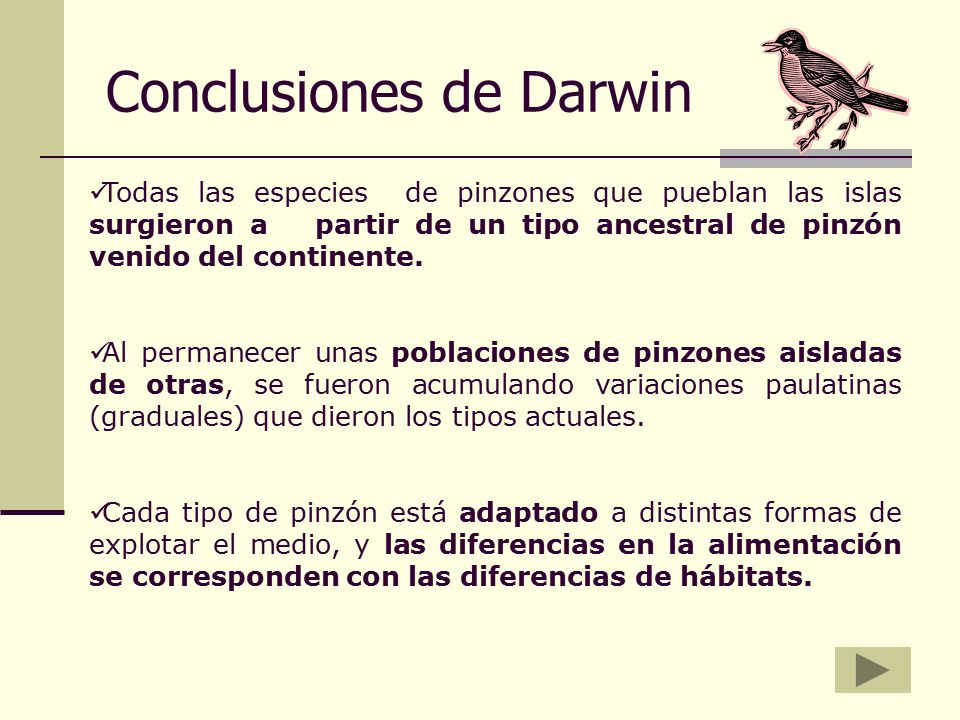 Conclusiones de Darwin

✓Todas las especies de pinzones que pueblan las islas surgieron a partir de un tipo ancestral de pinzón venido del continente.

✓Al permanecer unas poblaciones de pinzones aisladas de otras, se fueron acumulando variaciones paulatinas (graduales) que dieron los tipos actuales.

✓Cada tipo de pinzón está adaptado a distintas formas de explotar el medio, y las diferencias en la alimentación se corresponden con las diferencias de hábitats.